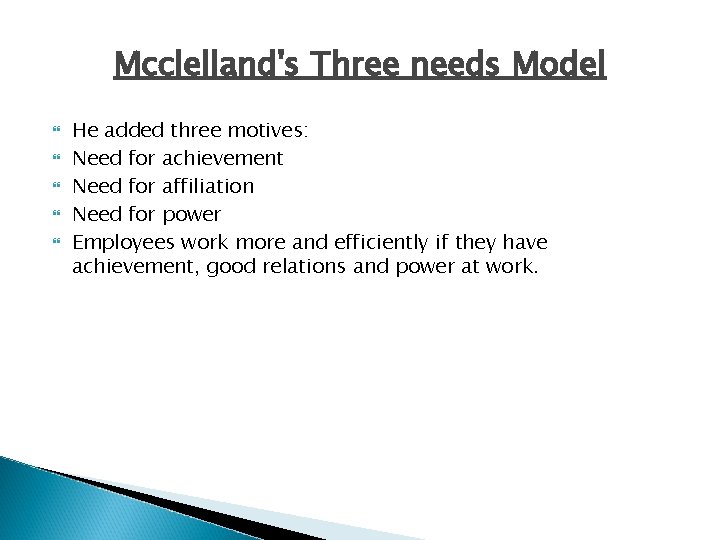 Mcclelland's Three needs Model

- He added three motives:
- Need for achievement
- Need for affiliation
- Need for power
- Employees work more and efficiently if they have achievement, good relations and power at work.